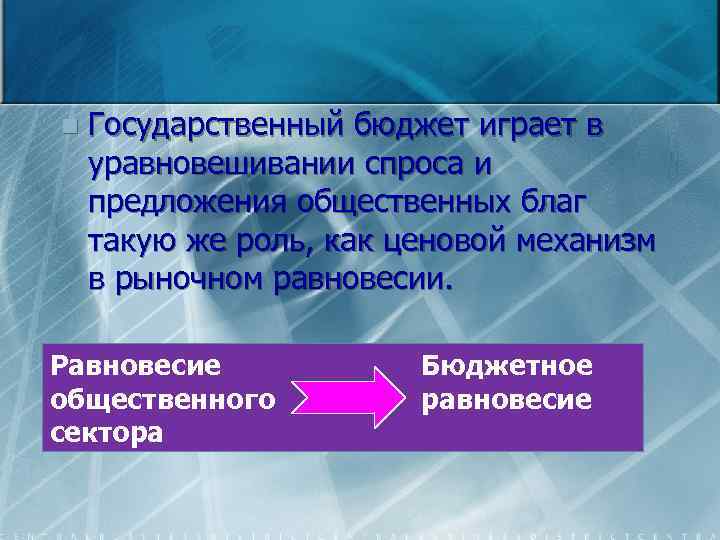 Государственный бюджет играет в уравновешивании спроса и предложения общественных благ такую же роль, как ценовой механизм в рыночном равновесии.

Равновесие общественного сектора

Бюджетное равновесие